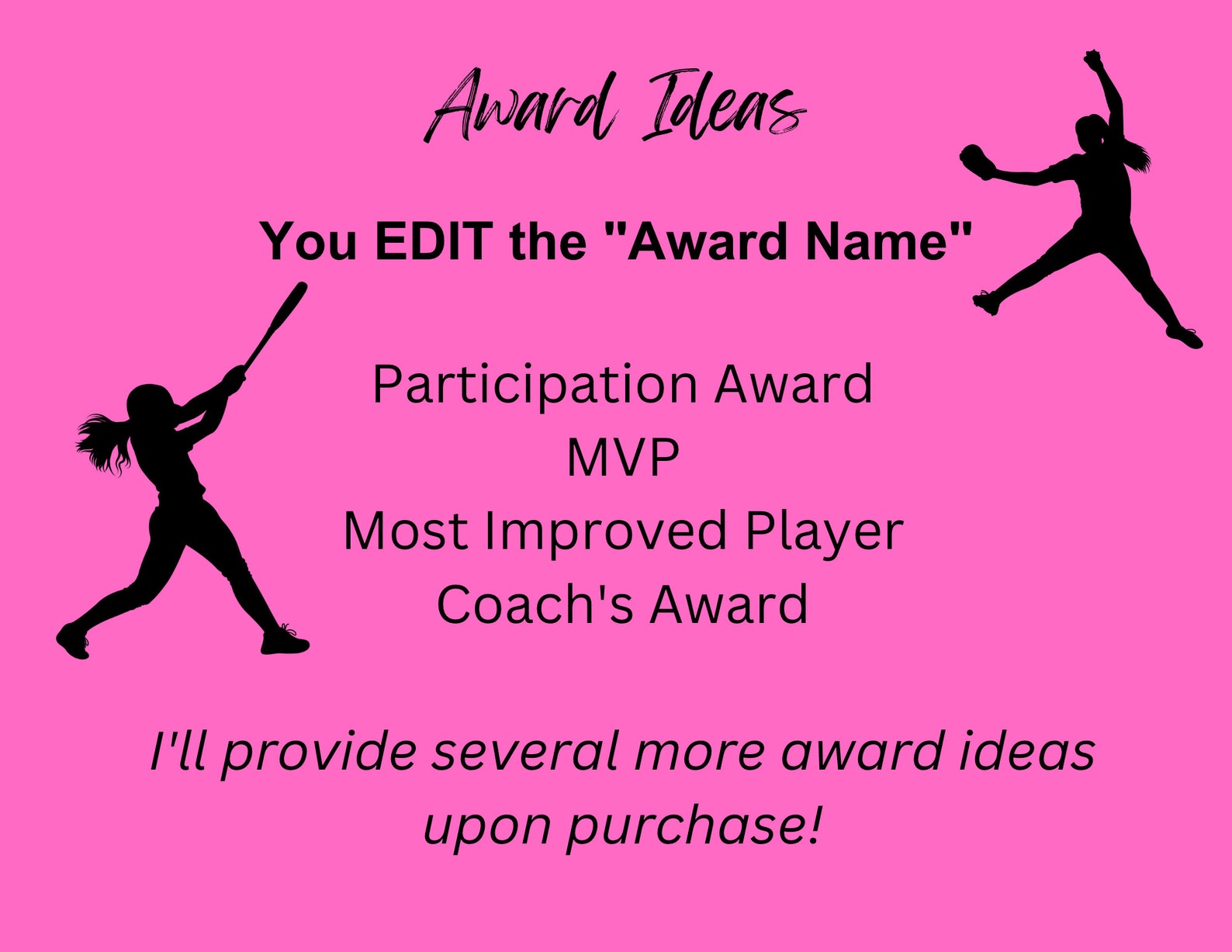 Award Ideas

You EDIT the "Award Name"

Participation Award
MVP
Most Improved Player
Coach's Award

I'll provide several more award ideas upon purchase!